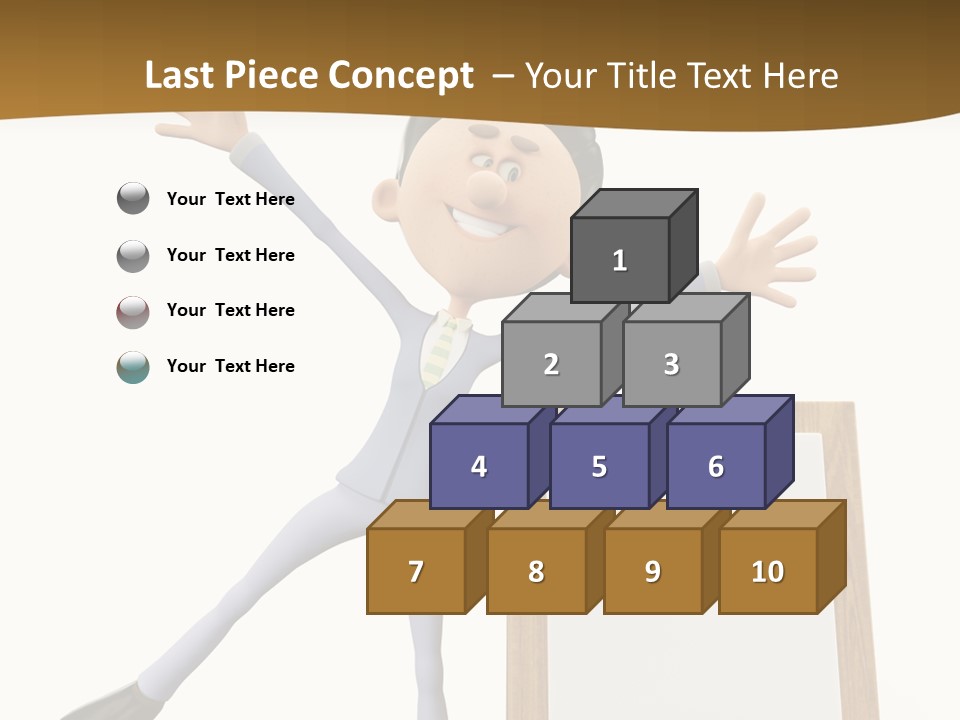 Last Piece Concept – Your Title Text Here

Your Text Here

Your Text Here

Your Text Here

Your Text Here

1

2

3

4

5

6

7

8

9

10